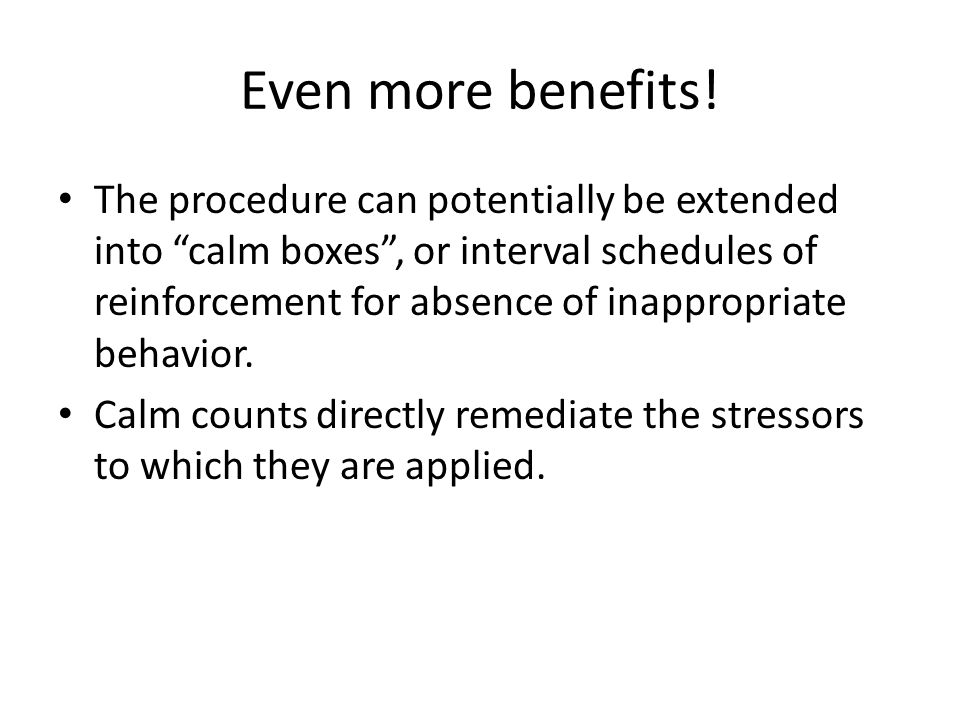 Even more benefits!

• The procedure can potentially be extended into “calm boxes”, or interval schedules of reinforcement for absence of inappropriate behavior.

• Calm counts directly remediate the stressors to which they are applied.